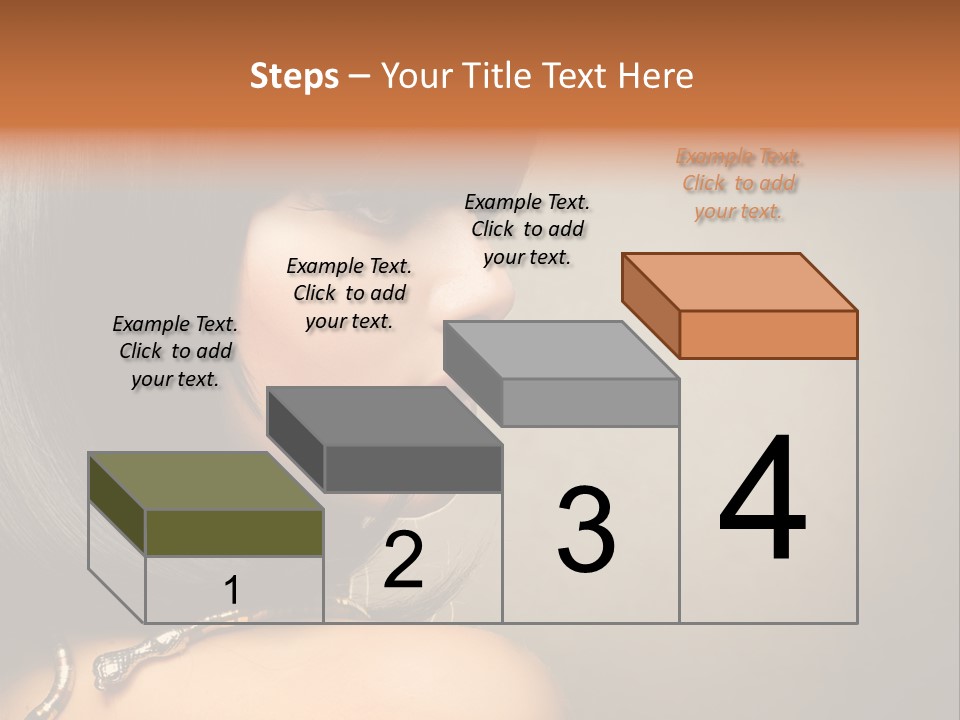 Steps – Your Title Text Here

Example Text. Click to add your text.

Example Text. Click to add your text.

Example Text. Click to add your text.

Example Text. Click to add your text.

1

2

3

4